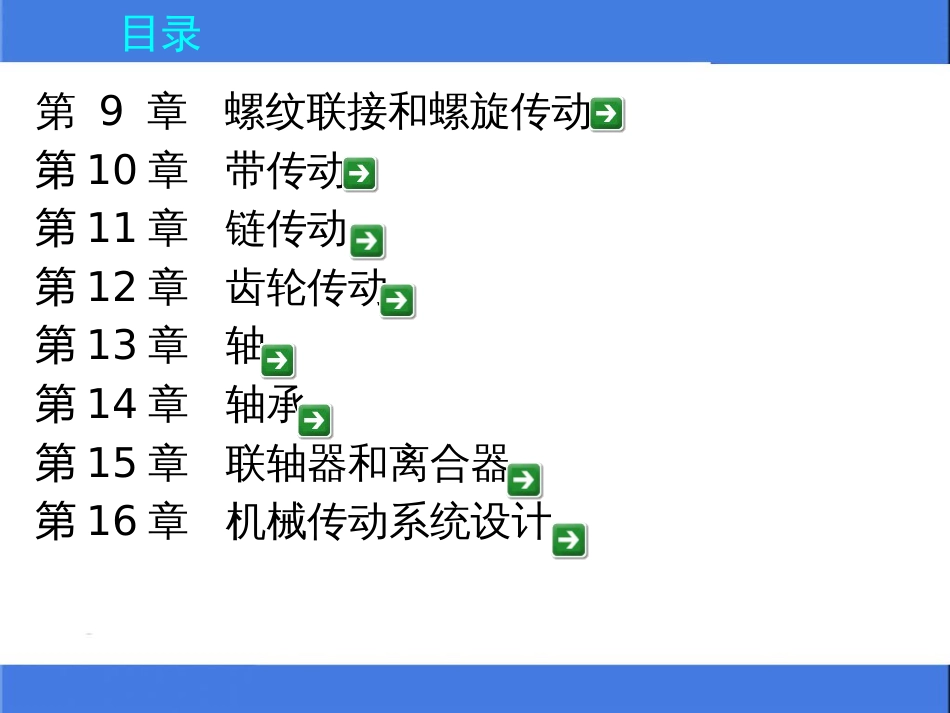 目录

第 9 章 螺纹联接和螺旋传动

第 10 章 带传动

第 11 章 链传动

第 12 章 齿轮传动

第 13 章 轴

第 14 章 轴承

第 15 章 联轴器和离合器

第 16 章 机械传动系统设计